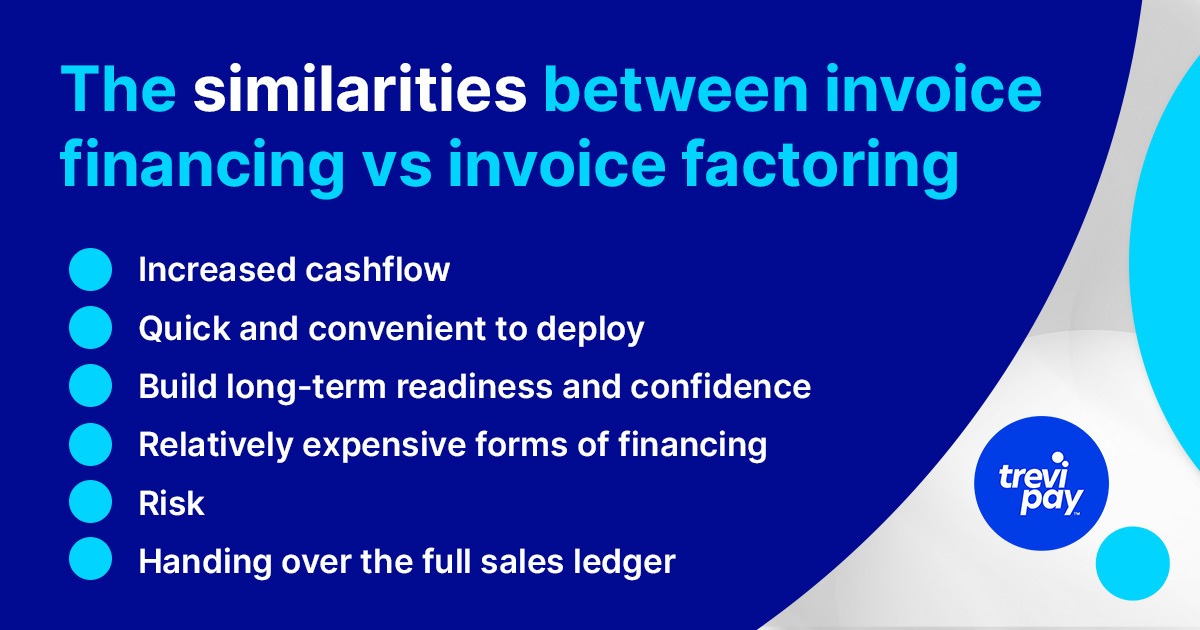 The similarities between invoice financing vs invoice factoring

Increased cashflow

Quick and convenient to deploy

Build long-term readiness and confidence

Relatively expensive forms of financing

Risk

Handing over the full sales ledger

trevi pay